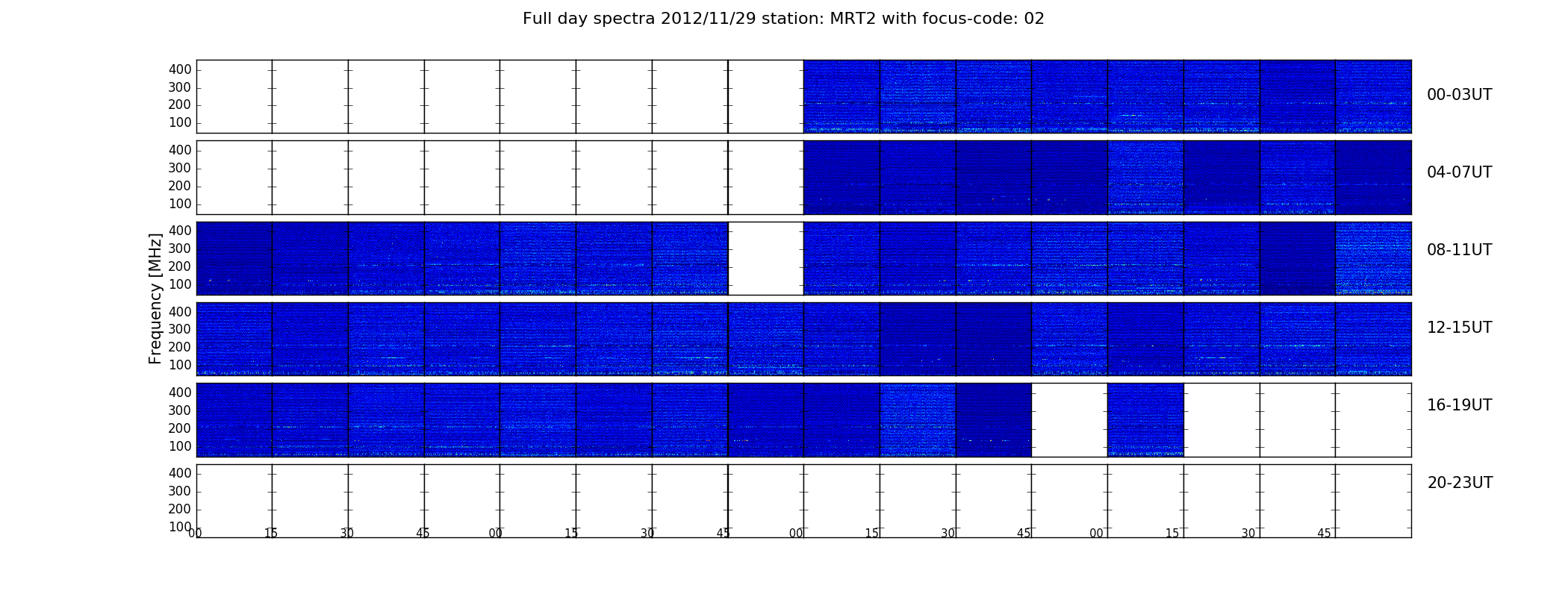 Full day spectra 2012/11/29 station: MRT2 with focus-code: 02

Frequency [MHz]

400
300
200
100
00-03UT

400
300
200
100
04-07UT

400
300
200
100
08-11UT

400
300
200
100
12-15UT

400
300
200
100
16-19UT

400
300
200
100
20-23UT

00 15 30 45 00 15 30 45 00 15 30 45 00 15 30 45